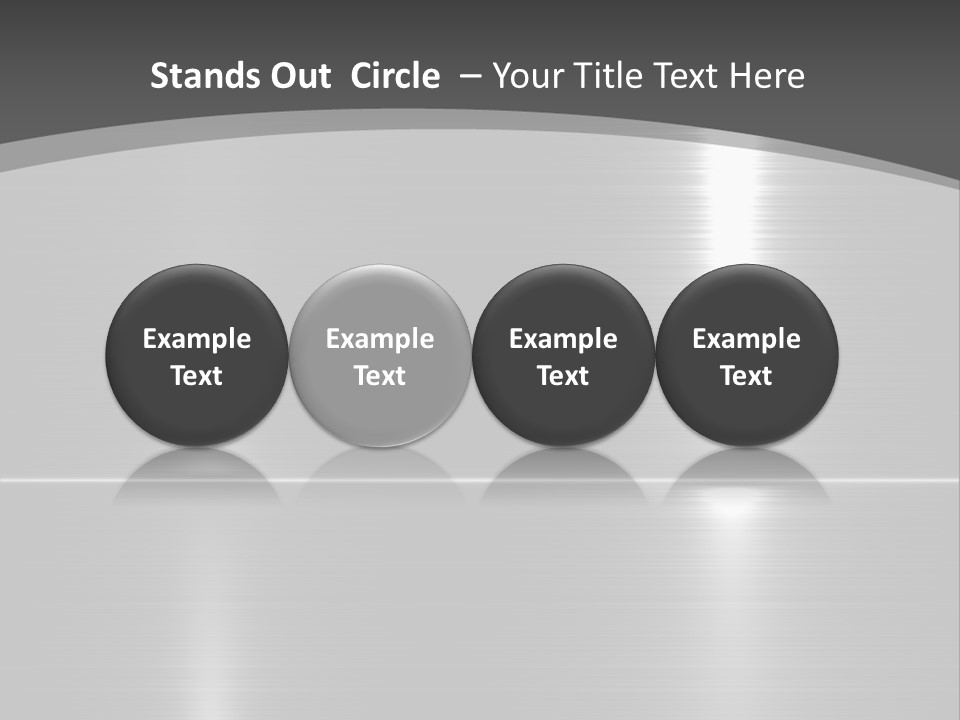 Stands Out Circle – Your Title Text Here

Example Text

Example Text

Example Text

Example Text